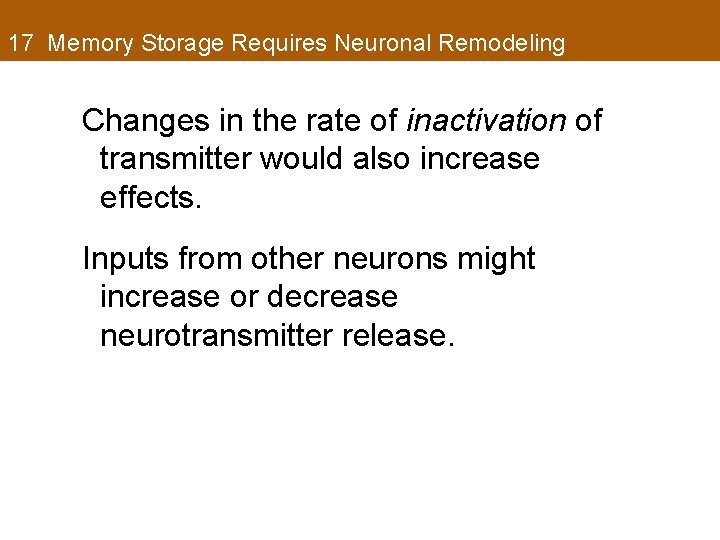 17 Memory Storage Requires Neuronal Remodeling

Changes in the rate of inactivation of transmitter would also increase effects.

Inputs from other neurons might increase or decrease neurotransmitter release.